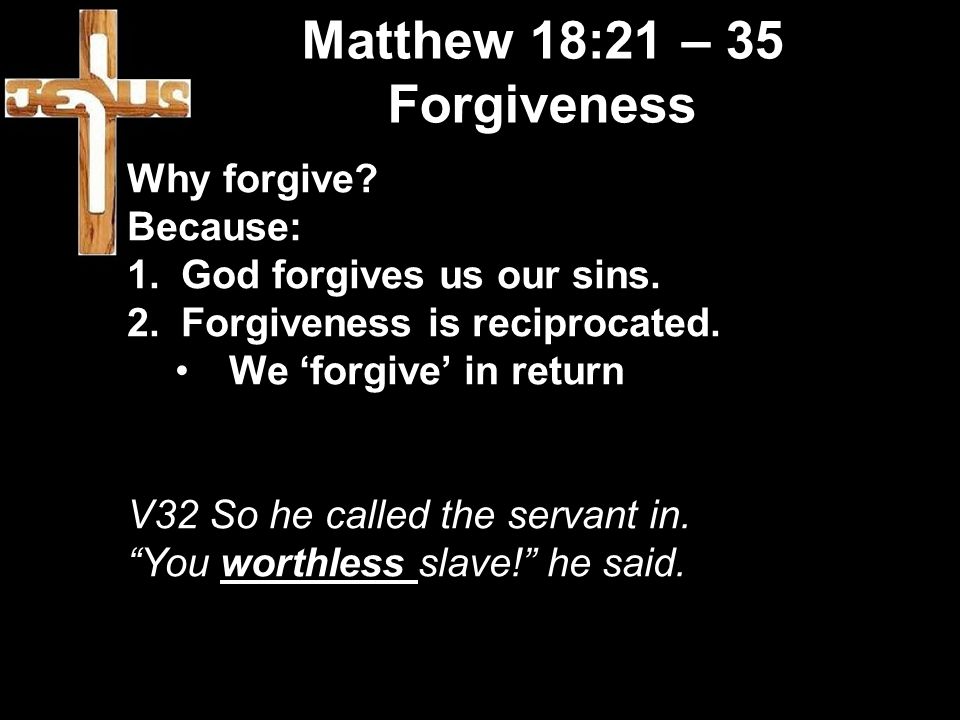 JESUS

Matthew 18:21 – 35
Forgiveness

Why forgive?
Because:
1. God forgives us our sins.
2. Forgiveness is reciprocated.
• We ‘forgive’ in return

V32 So he called the servant in.
“You worthless slave!” he said.